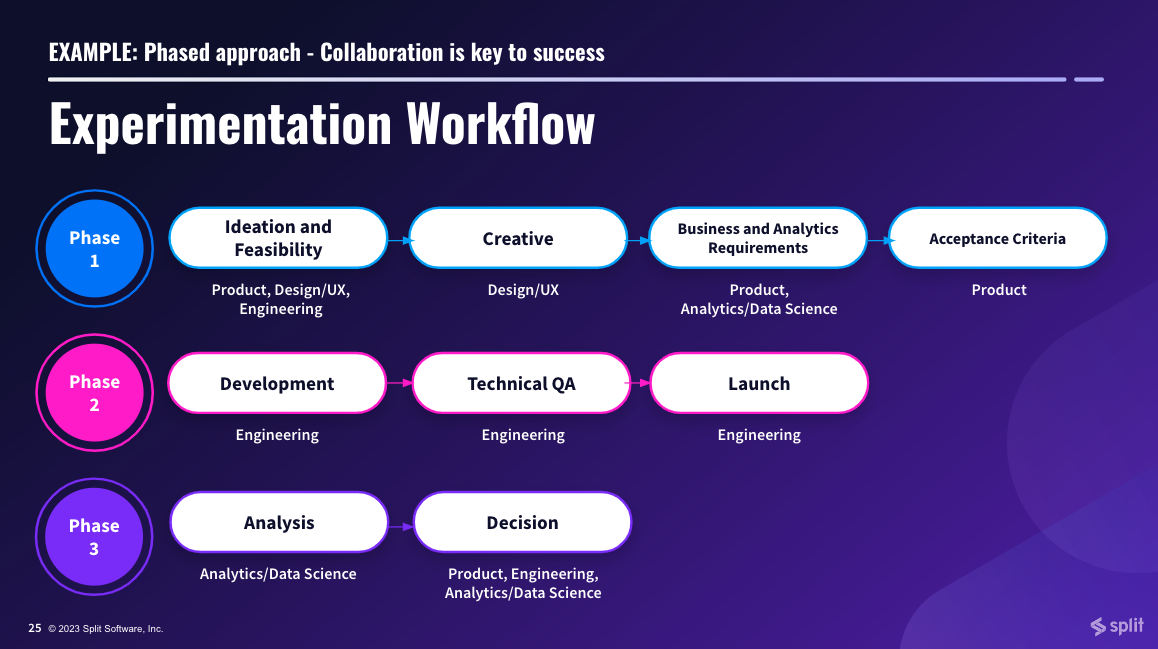 EXAMPLE: Phased approach - Collaboration is key to success

Experimentation Workflow

Phase 1

Ideation and Feasibility

Product, Design/UX, Engineering

Creative

Design/UX

Business and Analytics Requirements

Product, Analytics/Data Science

Acceptance Criteria

Product

Phase 2

Development

Engineering

Technical QA

Engineering

Launch

Engineering

Phase 3

Analysis

Analytics/Data Science

Decision

Product, Engineering, Analytics/Data Science

25 © 2023 Split Software, Inc.

split